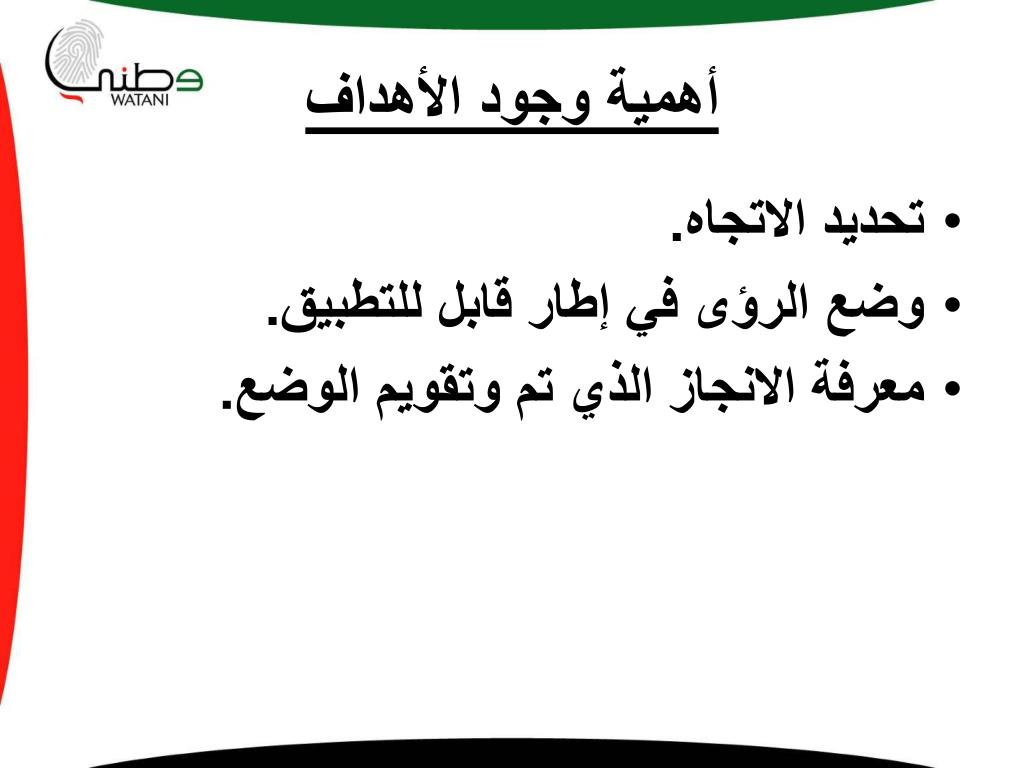 وطني
WATANI

أهمية وجود الأهداف

• تحديد الاتجاه.
• وضع الرؤى في إطار قابل للتطبيق.
• معرفة الانجاز الذي تم وتقويم الوضع.